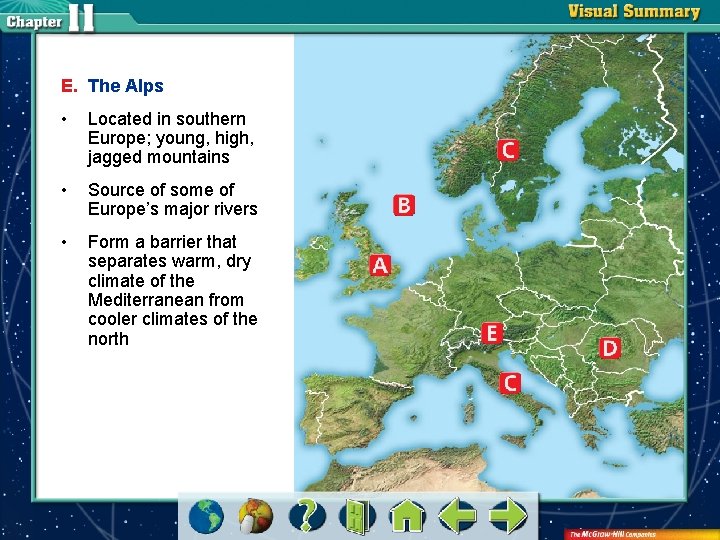 Chapter 11

Visual Summary

E. The Alps

• Located in southern Europe; young, high, jagged mountains

• Source of some of Europe's major rivers

• Form a barrier that separates warm, dry climate of the Mediterranean from cooler climates of the north

C

B

A

E

D

C

The McGraw-Hill Companies